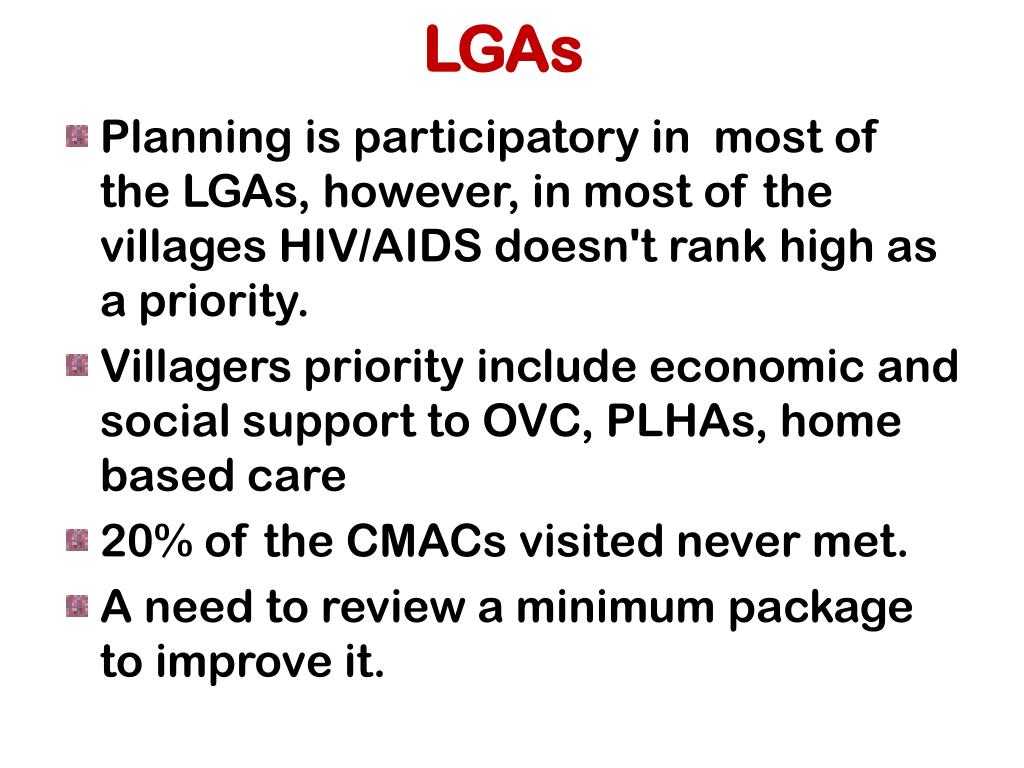 LGAs

Planning is participatory in most of the LGAs, however, in most of the villages HIV/AIDS doesn't rank high as a priority.

Villagers priority include economic and social support to OVC, PLHAs, home based care

20% of the CMACs visited never met.

A need to review a minimum package to improve it.